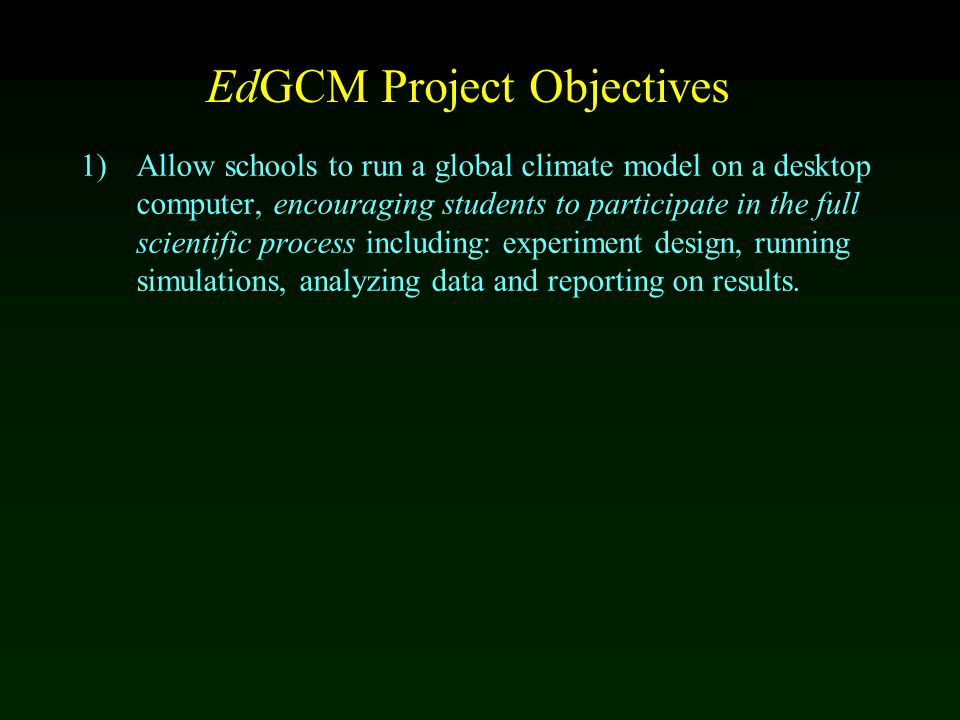 EdGCM Project Objectives

1) Allow schools to run a global climate model on a desktop computer, encouraging students to participate in the full scientific process including: experiment design, running simulations, analyzing data and reporting on results.